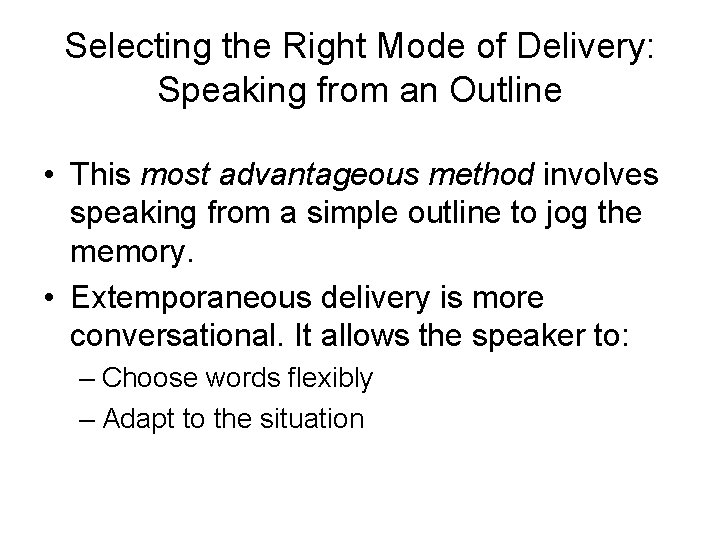 Selecting the Right Mode of Delivery: Speaking from an Outline

• This most advantageous method involves speaking from a simple outline to jog the memory.
• Extemporaneous delivery is more conversational. It allows the speaker to:
– Choose words flexibly
– Adapt to the situation